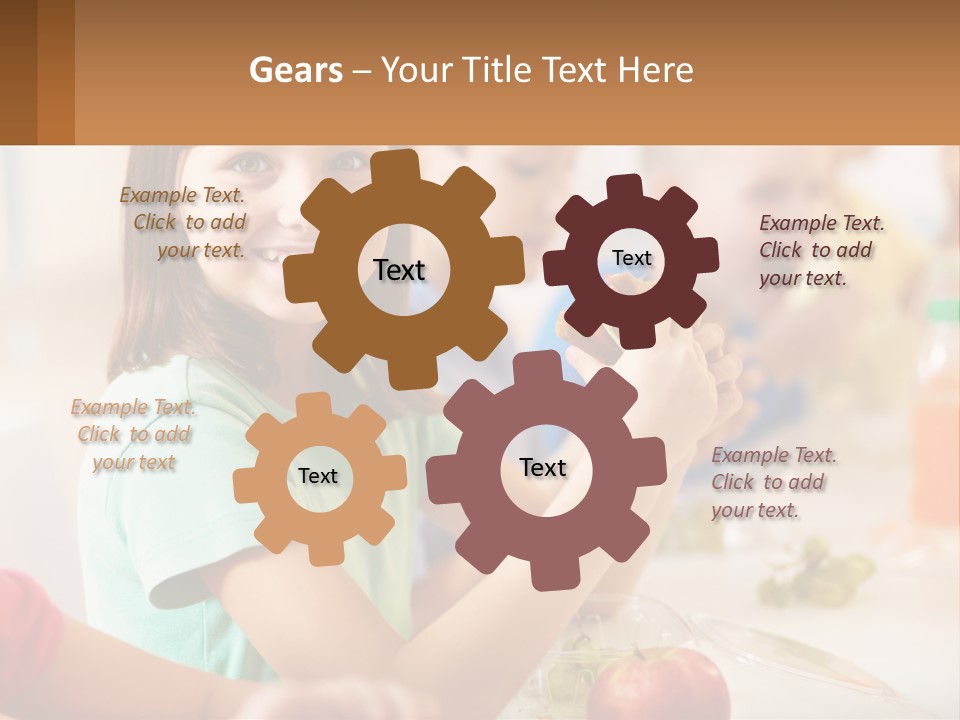 Gears – Your Title Text Here

Example Text. Click to add your text.

Text

Text

Example Text. Click to add your text.

Example Text. Click to add your text

Text

Text

Example Text. Click to add your text.